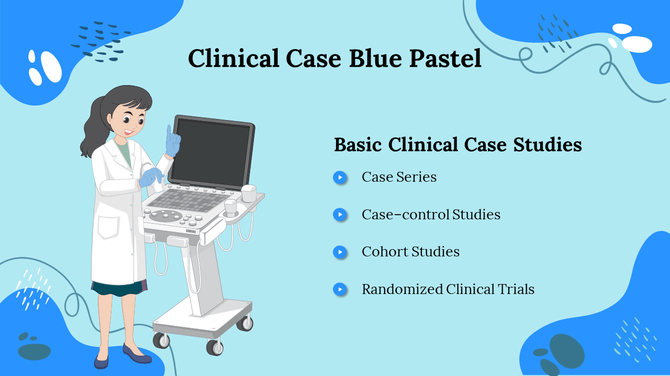 Clinical Case Blue Pastel

Basic Clinical Case Studies

Case Series

Case-control Studies

Cohort Studies

Randomized Clinical Trials